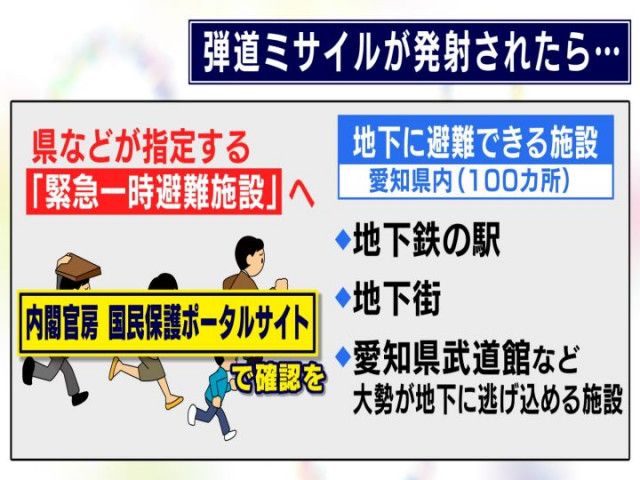 弾道ミサイルが発射されたら…

県などが指定する
「緊急一時避難施設」へ

内閣官房　国民保護ポータルサイト
で確認を

地下に避難できる施設
愛知県内（100カ所）

◆地下鉄の駅
◆地下街
◆愛知県武道館など
大勢が地下に逃げ込める施設